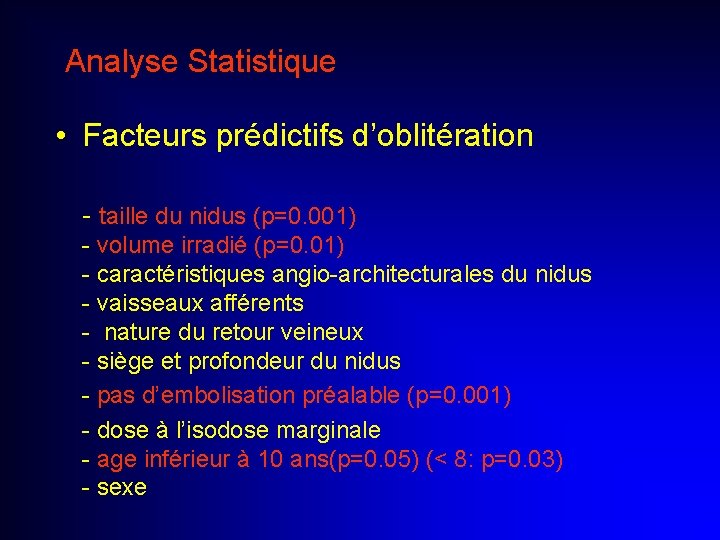 Analyse Statistique

• Facteurs prédictifs d'oblitération

- taille du nidus (p=0.001)
- volume irradié (p=0.01)
- caractéristiques angio-architecturales du nidus
- vaisseaux afférents
- nature du retour veineux
- siège et profondeur du nidus
- pas d'embolisation préalable (p=0.001)
- dose à l'isodose marginale
- age inférieur à 10 ans(p=0.05) (< 8: p=0.03)
- sexe